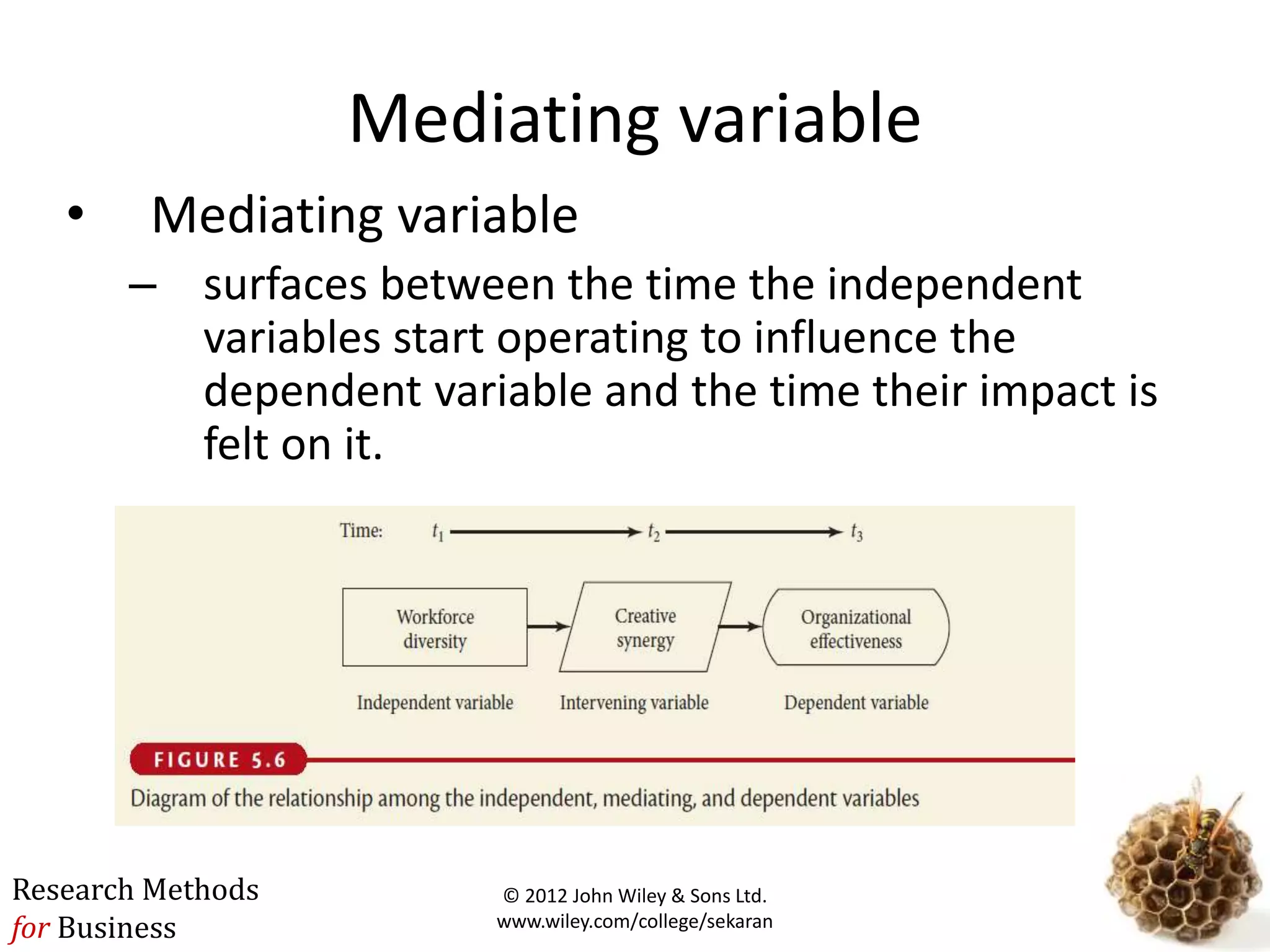 Mediating variable

• Mediating variable

– surfaces between the time the independent variables start operating to influence the dependent variable and the time their impact is felt on it.

Time: $t_1$ $t_2$ $t_3$

Workforce diversity

Creative synergy

Organizational effectiveness

Independent variable

Intervening variable

Dependent variable

FIGURE 5.6

Diagram of the relationship among the independent, mediating, and dependent variables

Research Methods for Business

© 2012 John Wiley & Sons Ltd.
www.wiley.com/college/sekaran